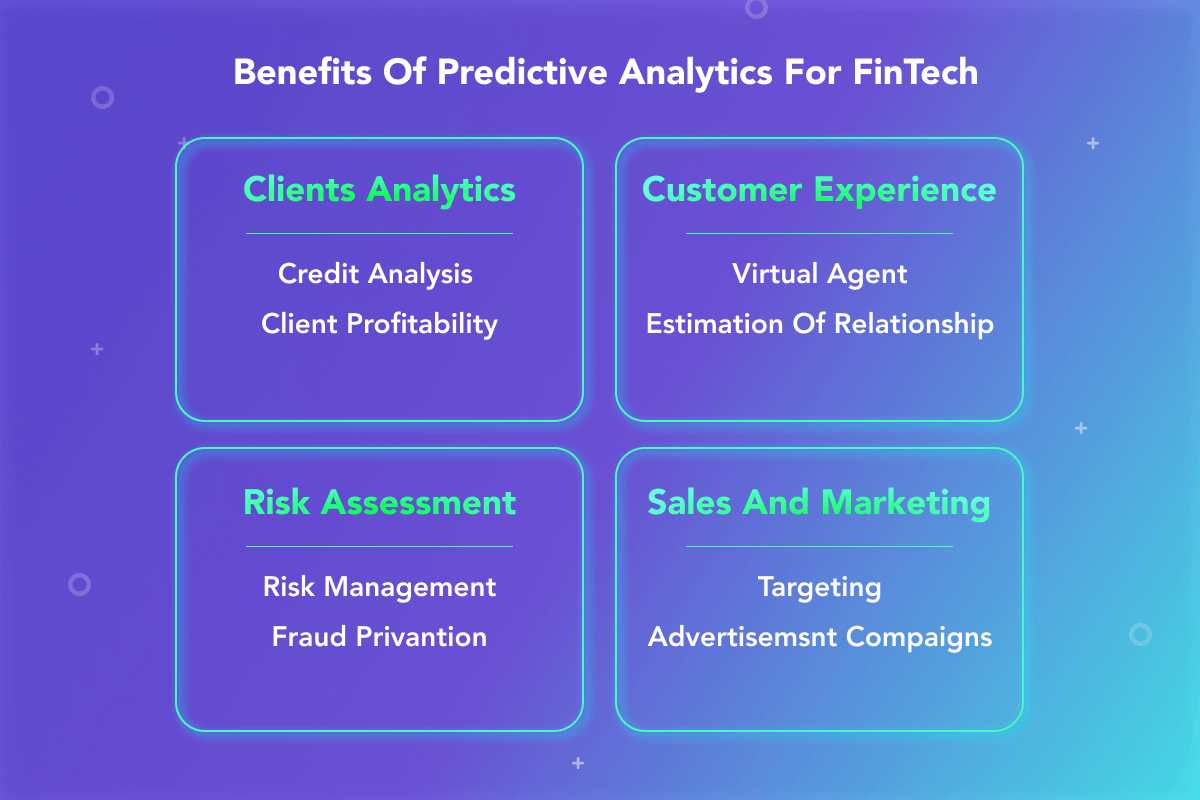 Benefits Of Predictive Analytics For FinTech

Clients Analytics

Credit Analysis
Client Profitability

Customer Experience

Virtual Agent
Estimation Of Relationship

Risk Assessment

Risk Management
Fraud Privantion

Sales And Marketing

Targeting
Advertisemsnt Compaigns